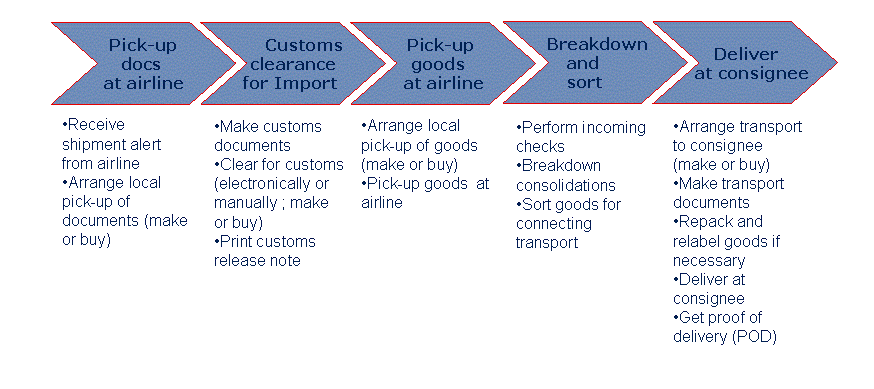 Pick-up docs at airline

•Receive shipment alert from airline
•Arrange local pick-up of documents (make or buy)

Customs clearance for Import

•Make customs documents
•Clear for customs (electronically or manually ; make or buy)
•Print customs release note

Pick-up goods at airline

•Arrange local pick-up of goods (make or buy)
•Pick-up goods at airline

Breakdown and sort

•Perform incoming checks
•Breakdown consolidations
•Sort goods for connecting transport

Deliver at consignee

•Arrange transport to consignee (make or buy)
•Make transport documents
•Repack and relabel goods if necessary
•Deliver at consignee
•Get proof of delivery (POD)